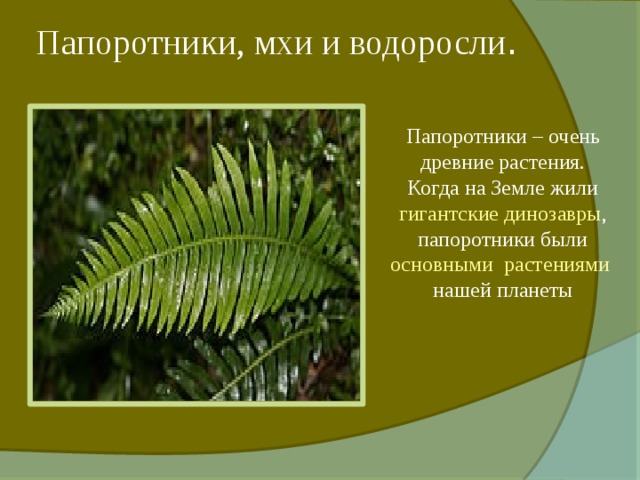 Папоротники, мхи и водоросли.

Папоротники – очень древние растения. Когда на Земле жили гигантские динозавры, папоротники были основными растениями нашей планеты